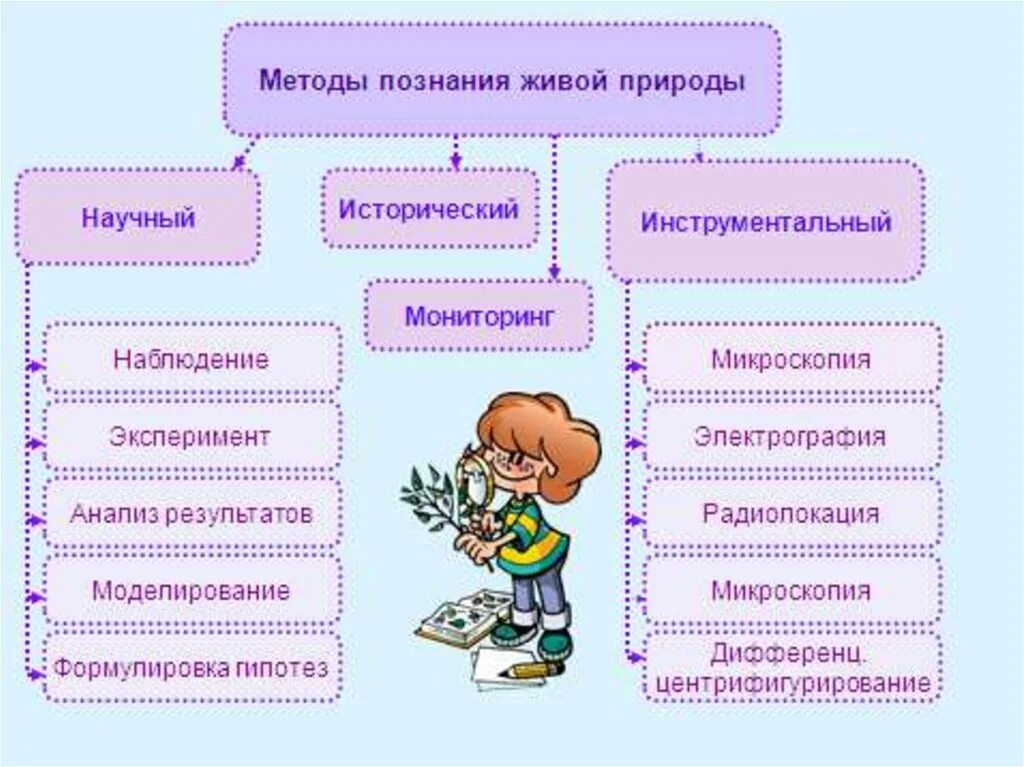 Методы познания живой природы

Научный

Исторический

Инструментальный

Мониторинг

Наблюдение

Эксперимент

Анализ результатов

Моделирование

Формулировка гипотез

Микроскопия

Электрография

Радиолокация

Микроскопия

Дифференц. центрифигурирование